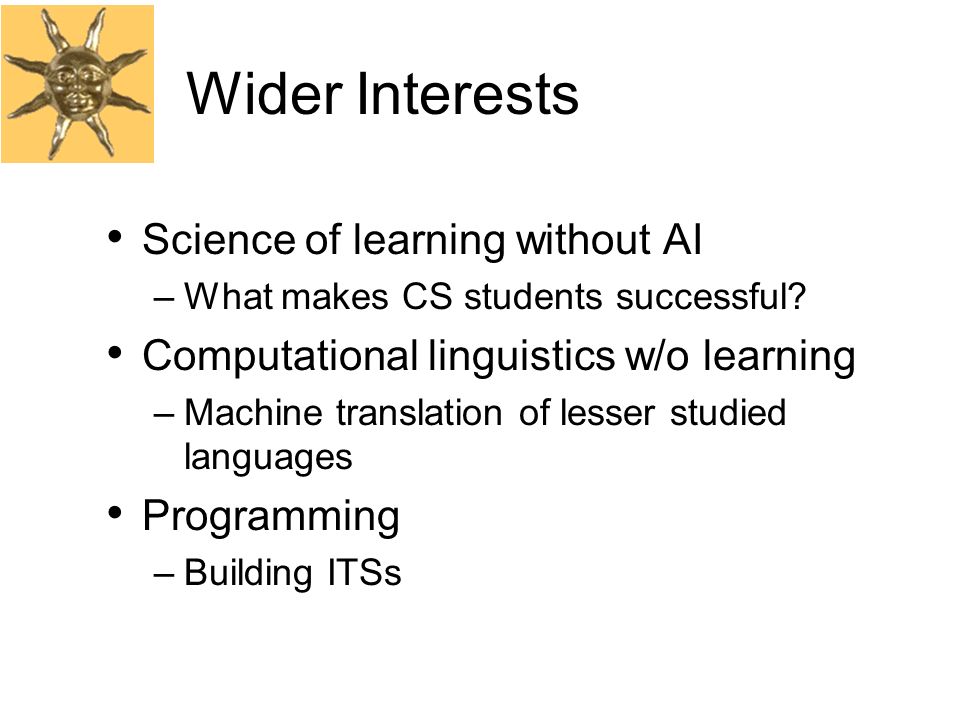 Wider Interests

• Science of learning without AI
– What makes CS students successful?
• Computational linguistics w/o learning
– Machine translation of lesser studied languages
• Programming
– Building ITSs